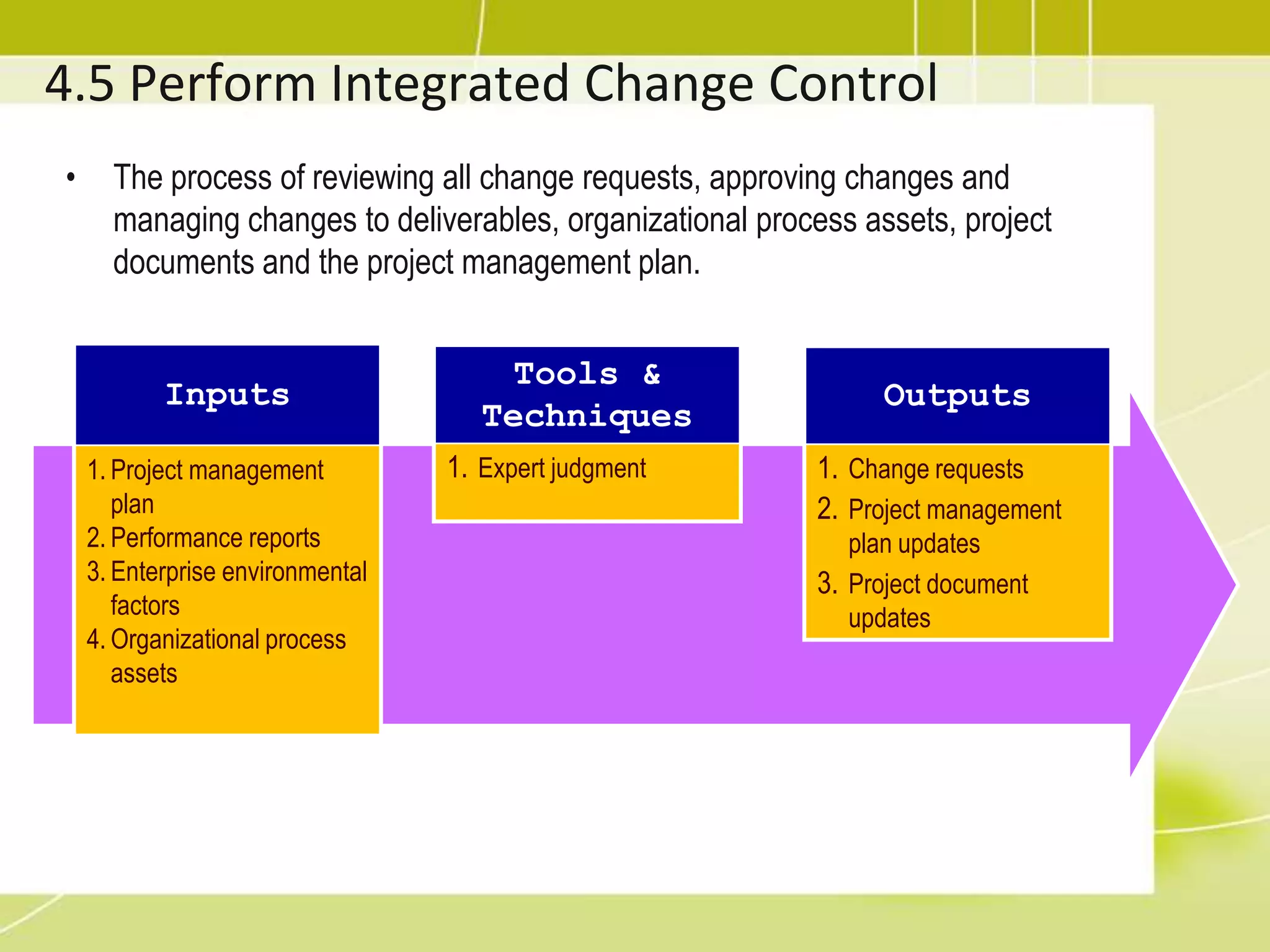 4.5 Perform Integrated Change Control

• The process of reviewing all change requests, approving changes and managing changes to deliverables, organizational process assets, project documents and the project management plan.

Inputs

1. Project management plan
2. Performance reports
3. Enterprise environmental factors
4. Organizational process assets

Tools & Techniques

1. Expert judgment

Outputs

1. Change requests
2. Project management plan updates
3. Project document updates